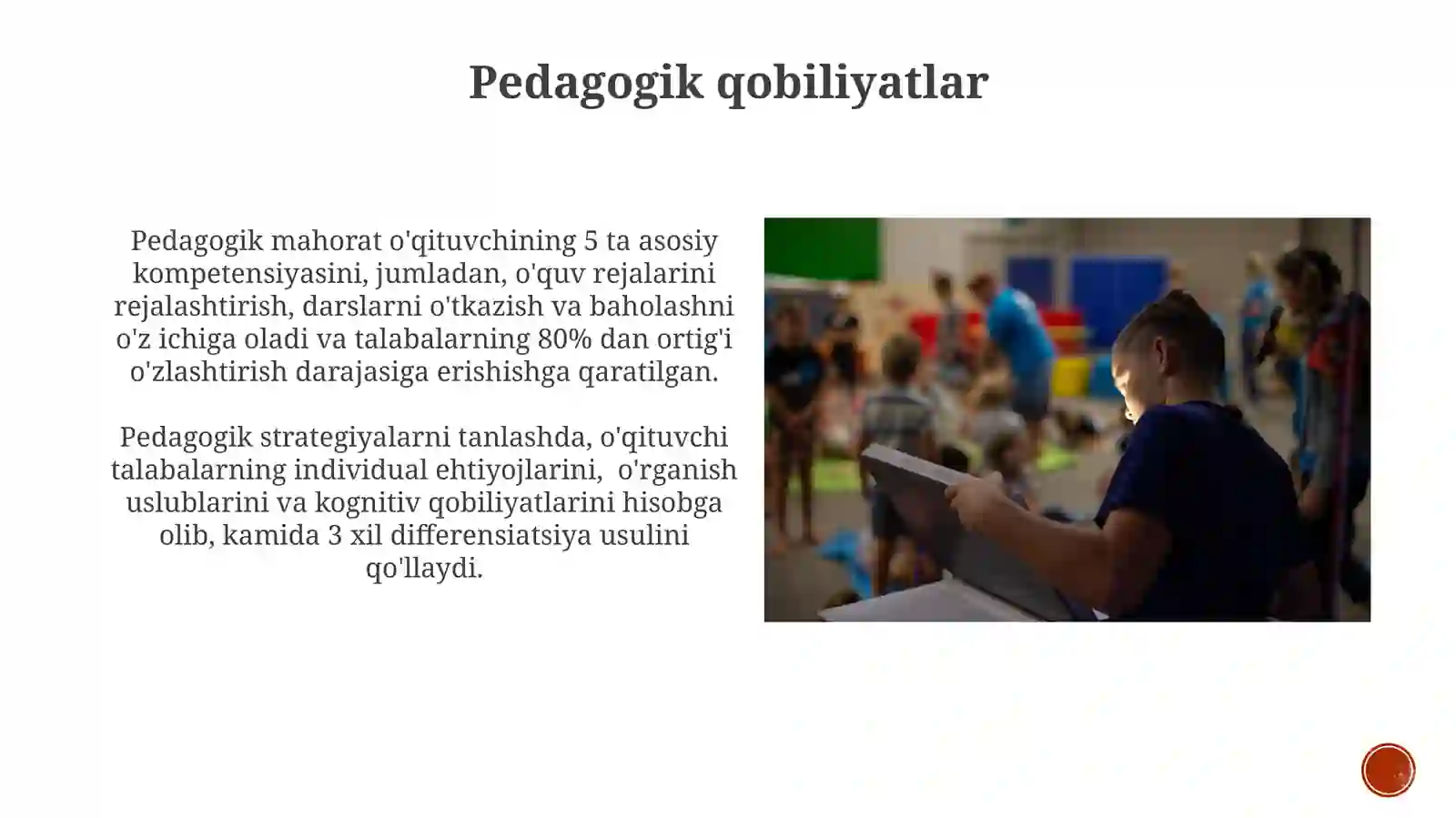 Pedagogik qobiliyatlar

Pedagogik mahorat o'qituvchining 5 ta asosiy kompetensiyasini, jumladan, o'quv rejalarini rejalashtirish, darslarni o'tkazish va baholashni o'z ichiga oladi va talabalarning 80% dan ortig'i o'zlashtirish darajasiga erishishga qaratilgan.

Pedagogik strategiyalarni tanlashda, o'qituvchi talabalarning individual ehtiyojlarini,  o'rganish uslublarini va kognitiv qobiliyatlarini hisobga olib, kamida 3 xil differensiatsiya usulini qo'llaydi.